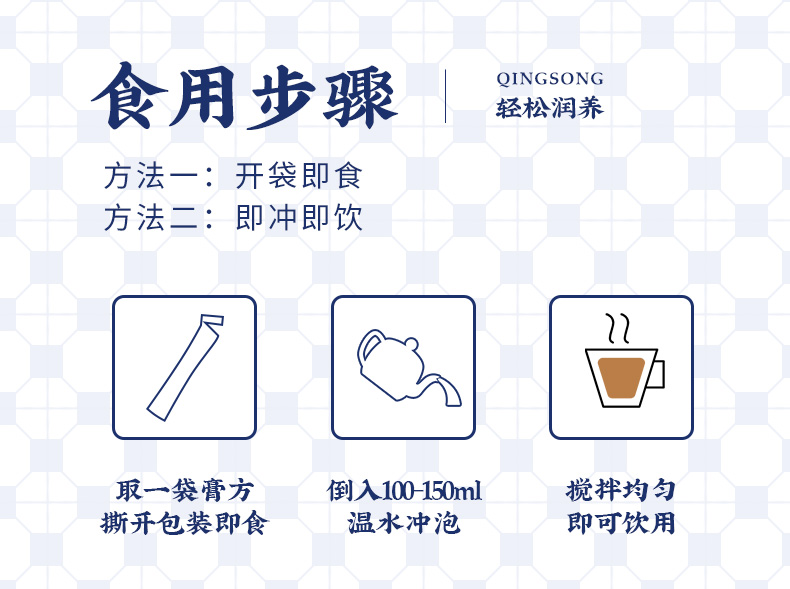 食用步骤

QINGSONG
轻松润养

方法一：开袋即食
方法二：即冲即饮

取一袋膏方
撕开包装即食

倒入100-150ml
温水冲泡

搅拌均匀
即可饮用